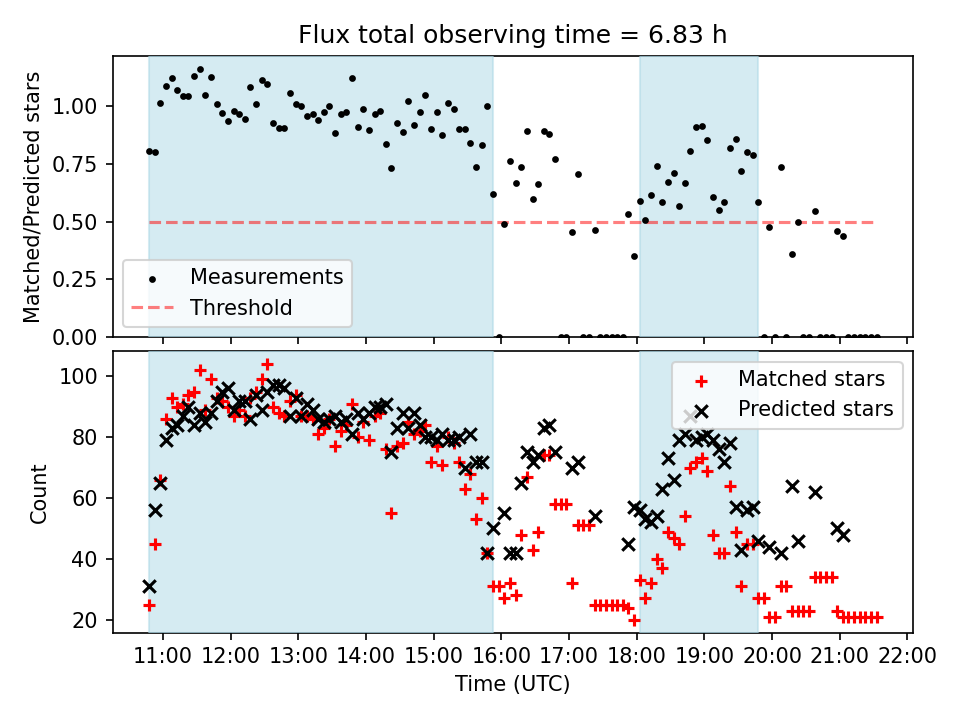 Flux total observing time = 6.83 h

Matched/Predicted stars

1.00
0.75
0.50
0.25
0.00

Measurements
Threshold

Count

100
80
60
40
20

Matched stars
Predicted stars

11:00 12:00 13:00 14:00 15:00 16:00 17:00 18:00 19:00 20:00 21:00 22:00

Time (UTC)